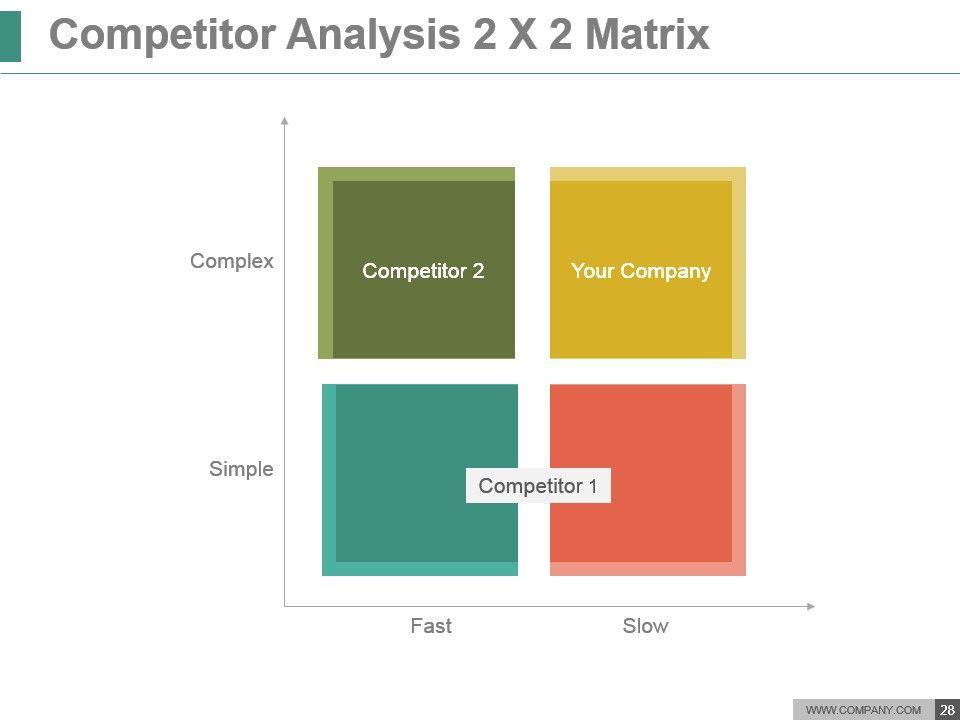 Competitor Analysis 2 X 2 Matrix

Complex

Competitor 2

Your Company

Simple

Competitor 1

Fast

Slow

WWW.COMPANY.COM 28